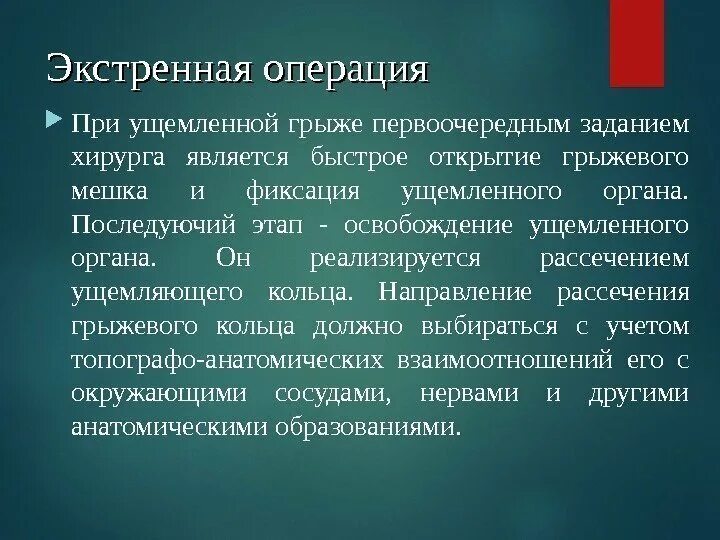 Экстренная операция

При ущемленной грыже первоочередным заданием хирурга является быстрое открытие грыжевого мешка и фиксация ущемленного органа. Последуючий этап - освобождение ущемленного органа. Он реализируется рассечением ущемляющего кольца. Направление рассечения грыжевого кольца должно выбираться с учетом топографо-анатомических взаимоотношений его с окружающими сосудами, нервами и другими анатомическими образованиями.